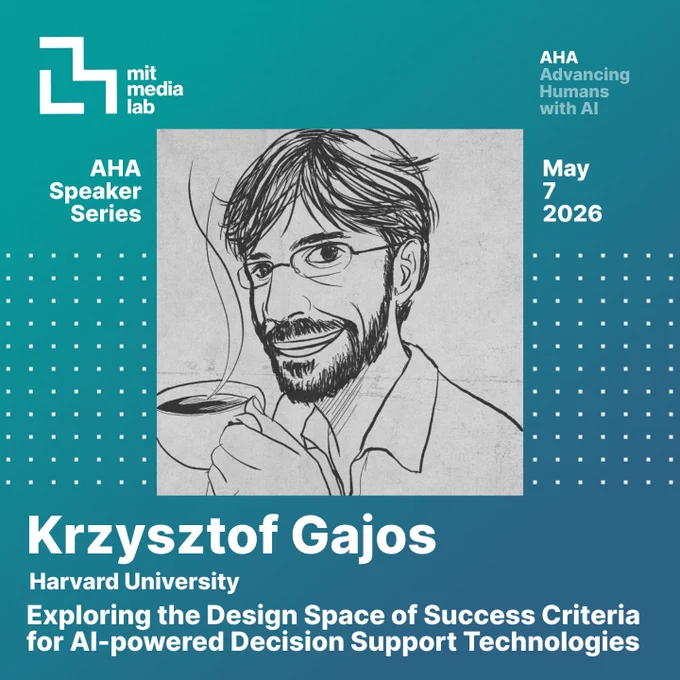 mit media lab

AHA
Advancing Humans with AI

AHA Speaker Series

May
7
2026

Krzysztof Gajos

Harvard University

Exploring the Design Space of Success Criteria for AI-powered Decision Support Technologies